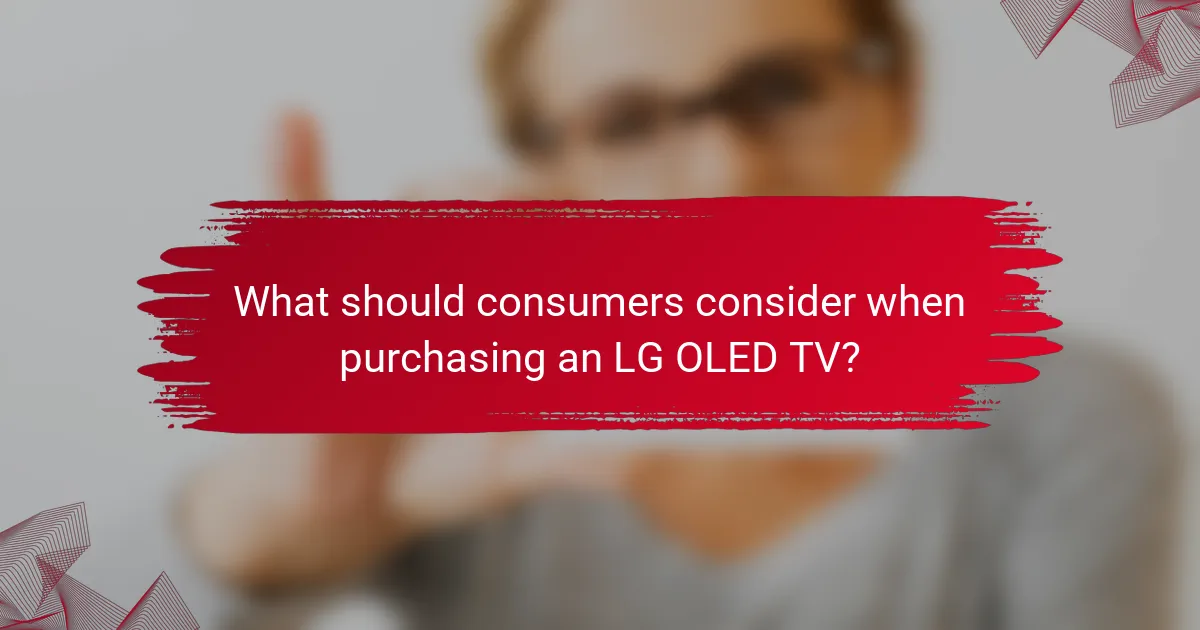 What should consumers consider when purchasing an LG OLED TV?